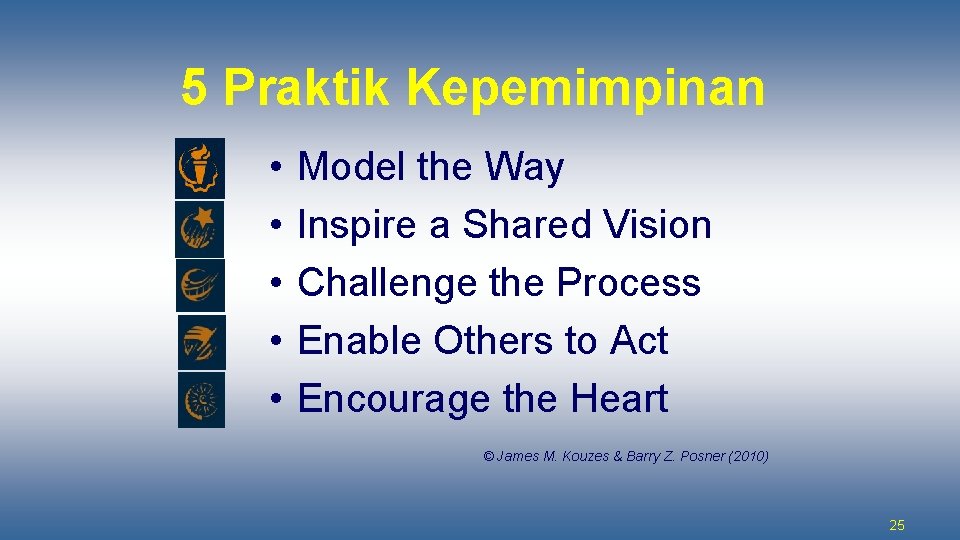 5 Praktik Kepemimpinan

• Model the Way
• Inspire a Shared Vision
• Challenge the Process
• Enable Others to Act
• Encourage the Heart

© James M. Kouzes & Barry Z. Posner (2010)

25